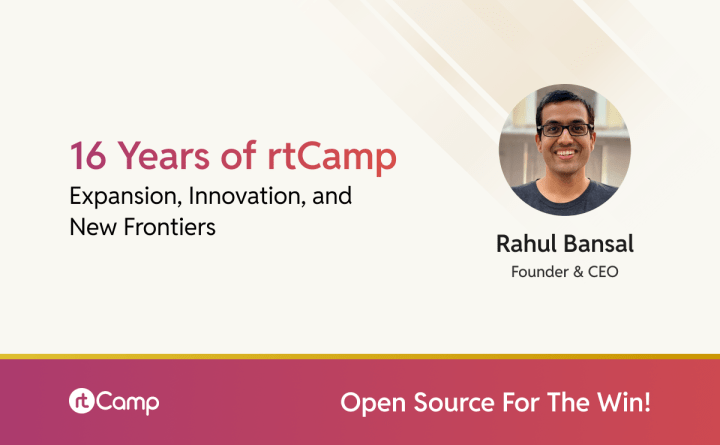 16 Years of rtCamp
Expansion, Innovation, and New Frontiers

Rahul Bansal
Founder & CEO

rtCamp

Open Source For The Win!